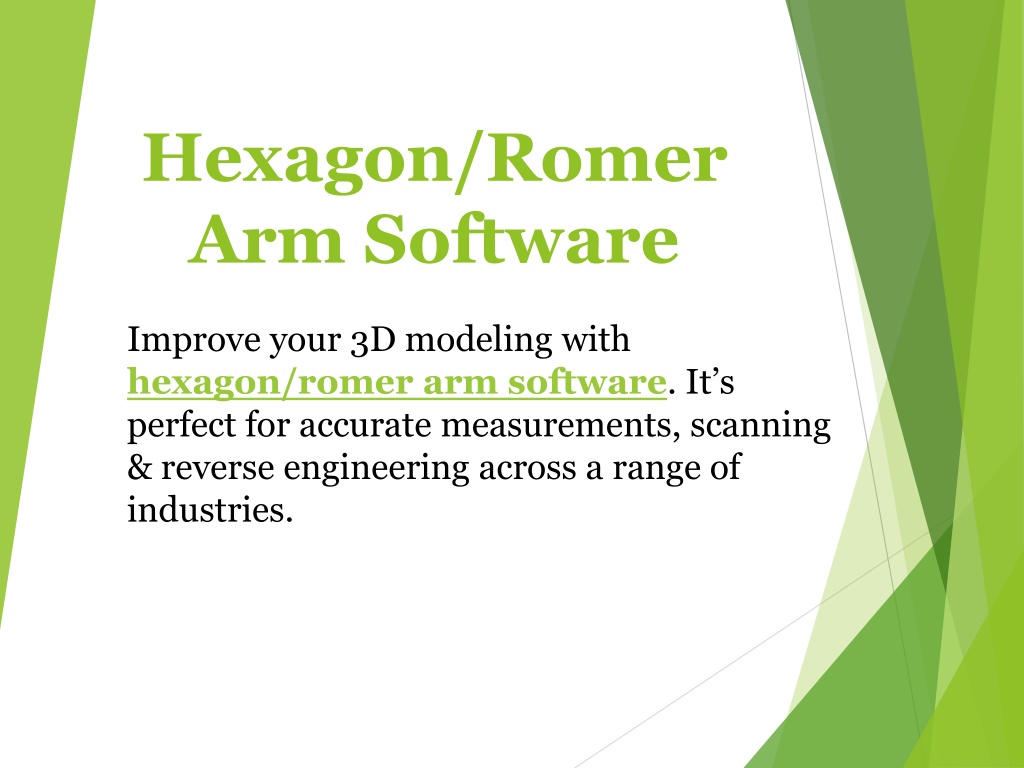 Hexagon/Romer Arm Software

Improve your 3D modeling with hexagon/romer arm software. It’s perfect for accurate measurements, scanning & reverse engineering across a range of industries.